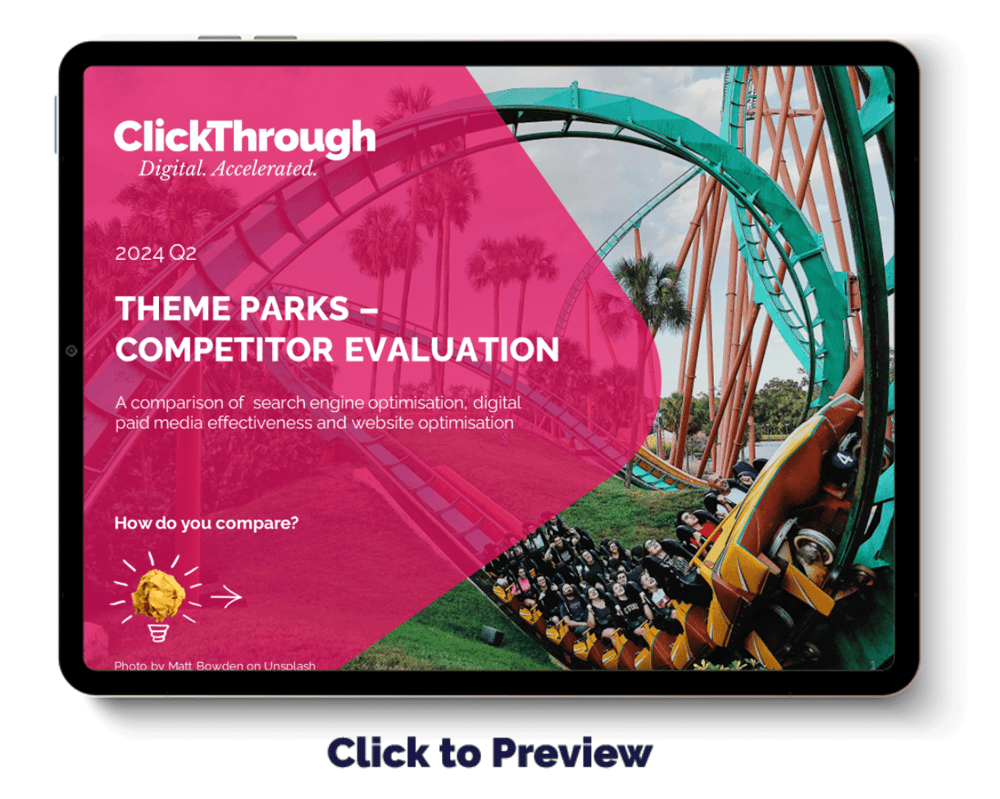 ClickThrough
Digital. Accelerated.

2024 Q2

THEME PARKS – COMPETITOR EVALUATION

A comparison of search engine optimisation, digital paid media effectiveness and website optimisation

How do you compare?

Photo by Matt Bowden on Unsplash

Click to Preview